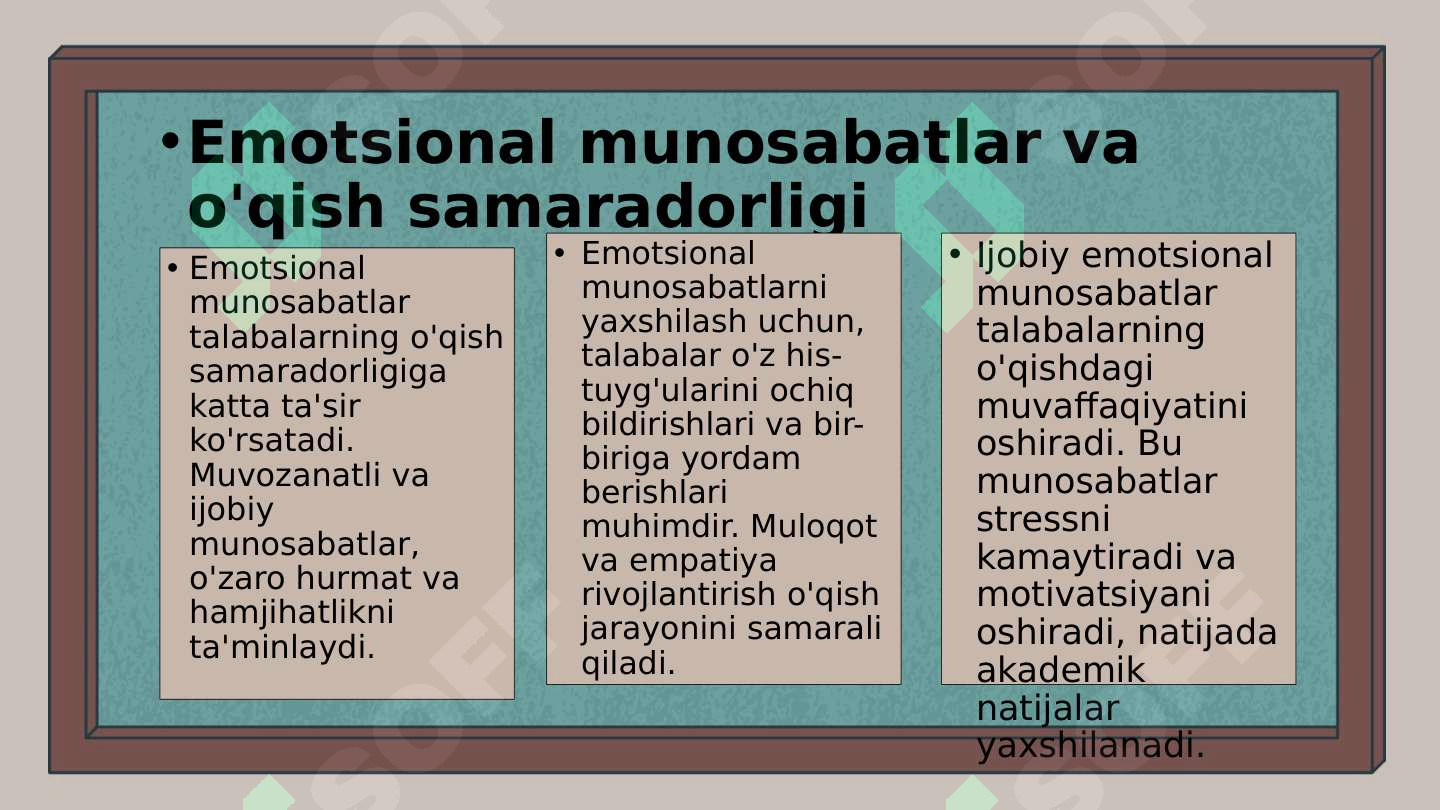 • Emotsional munosabatlar va o'qish samaradorligi

• Emotsional munosabatlar talabalarning o'qish samaradorligiga katta ta'sir ko'rsatadi. Muvozanatli va ijobiy munosabatlar, o'zaro hurmat va hamjihatlikni ta'minlaydi.

• Emotsional munosabatlarni yaxshilash uchun, talabalar o'z his-tuyg'ularini ochiq bildirishlari va bir-biriga yordam berishlari muhimdir. Muloqot va empatiya rivojlantirish o'qish jarayonini samarali qiladi.

• Ijobiy emotsional munosabatlar talabalarning o'qishdagi muvaffaqiyatini oshiradi. Bu munosabatlar stressni kamaytiradi va motivatsiyani oshiradi, natijada akademik natijalar yaxshilanadi.